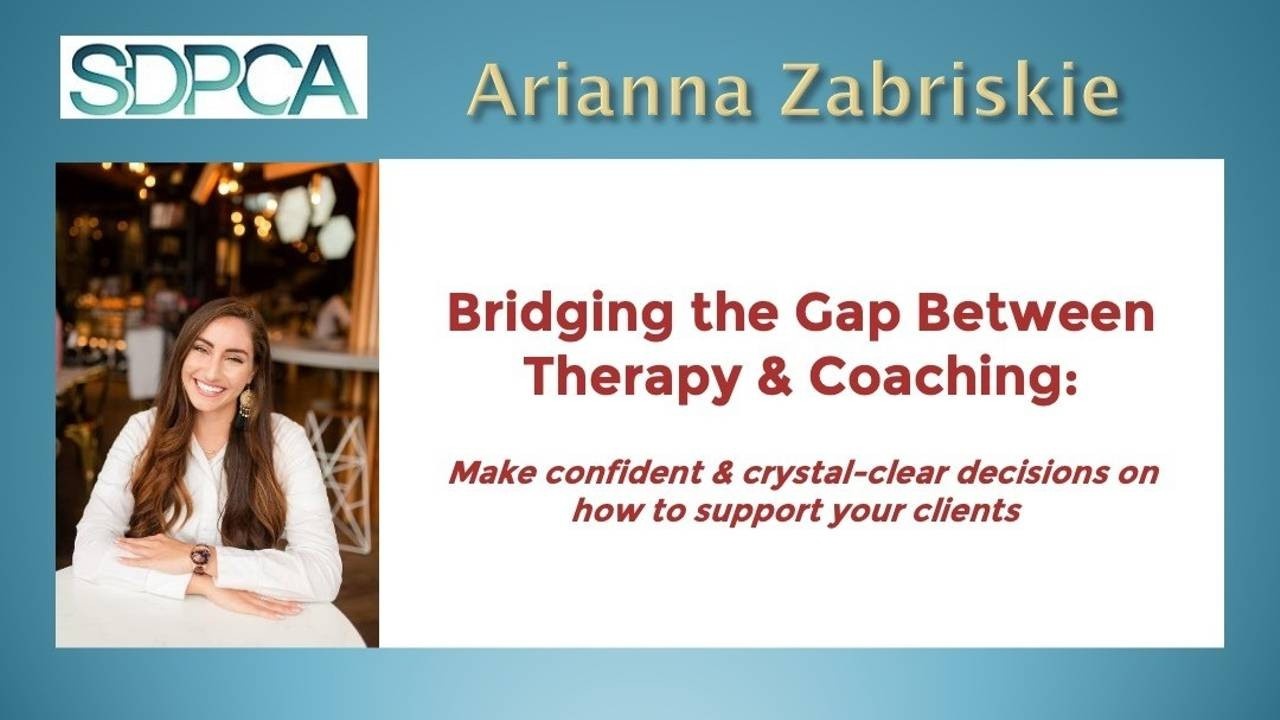 SDPCA

Arianna Zabriskie

Bridging the Gap Between Therapy & Coaching:

Make confident & crystal-clear decisions on how to support your clients